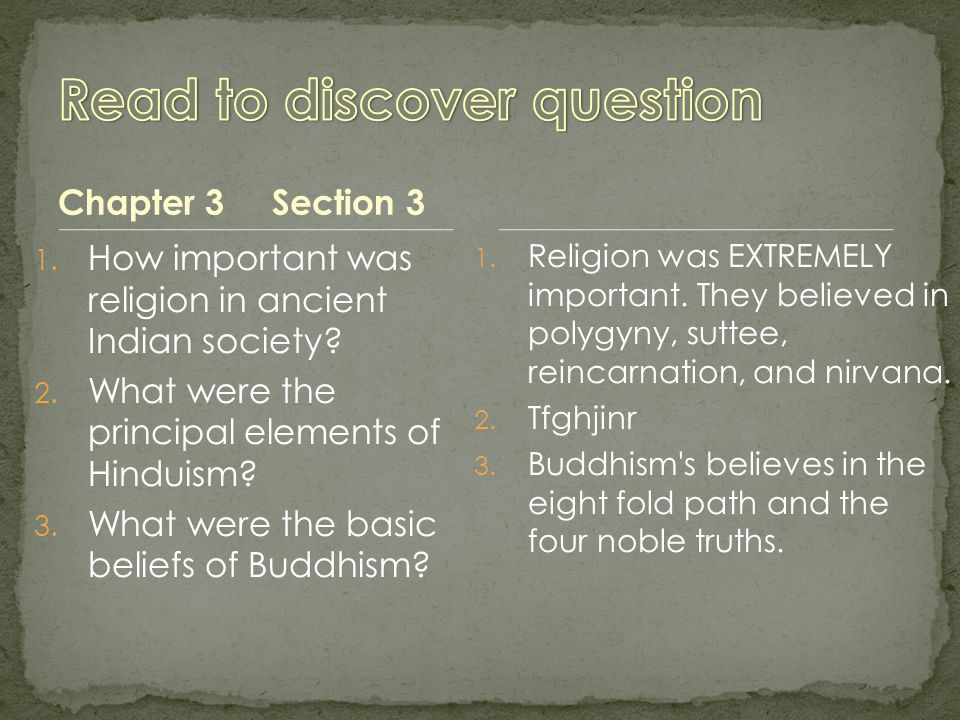 Read to discover question

Chapter 3 Section 3

1. How important was religion in ancient Indian society?
2. What were the principal elements of Hinduism?
3. What were the basic beliefs of Buddhism?

1. Religion was EXTREMELY important. They believed in polygyny, suttee, reincarnation, and nirvana.
2. Tfghjinr
3. Buddhism's believes in the eight fold path and the four noble truths.